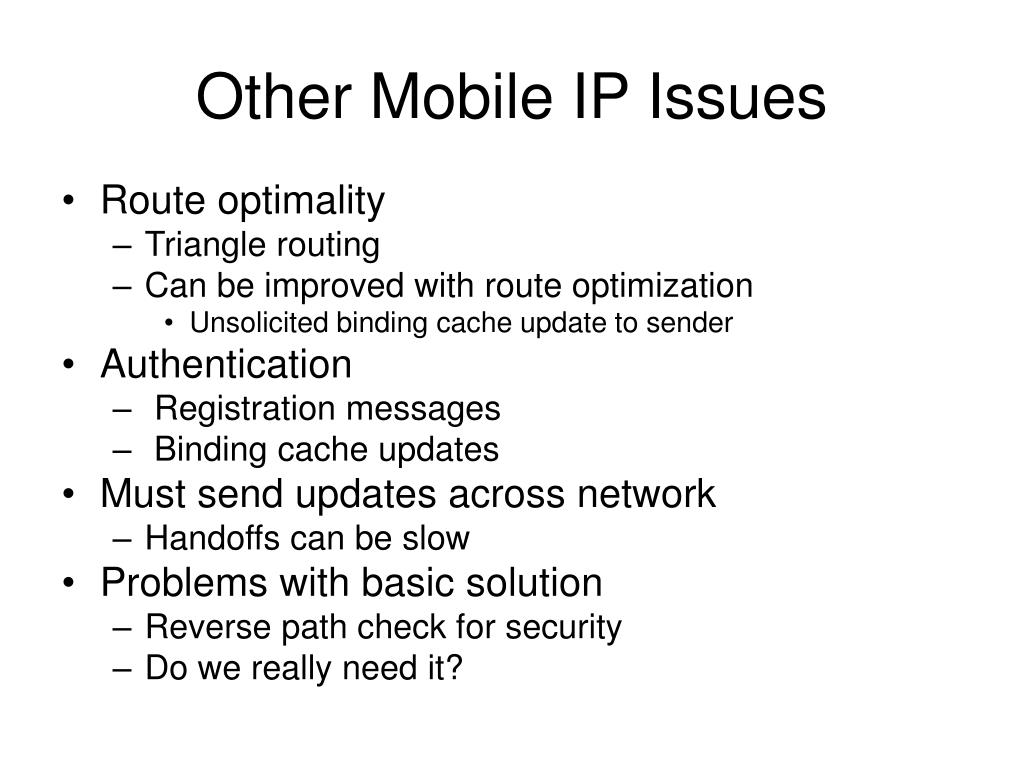 Other Mobile IP Issues

• Route optimality
– Triangle routing
– Can be improved with route optimization
• Unsolicited binding cache update to sender
• Authentication
– Registration messages
– Binding cache updates
• Must send updates across network
– Handoffs can be slow
• Problems with basic solution
– Reverse path check for security
– Do we really need it?